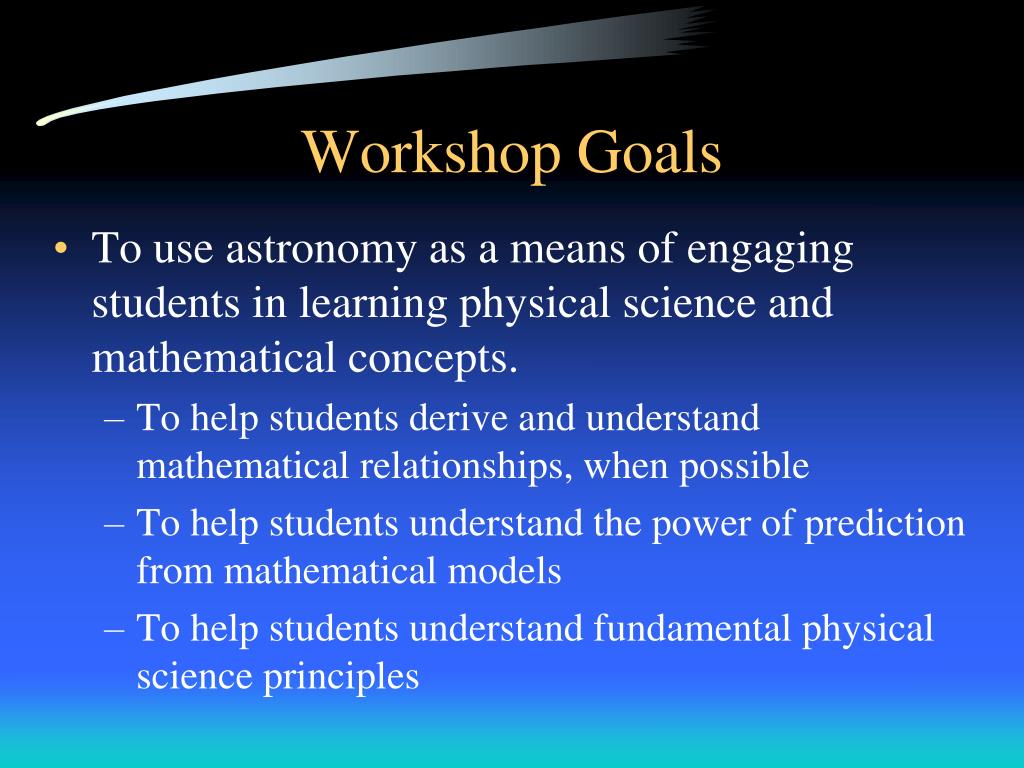 Workshop Goals

• To use astronomy as a means of engaging students in learning physical science and mathematical concepts.

– To help students derive and understand mathematical relationships, when possible

– To help students understand the power of prediction from mathematical models

– To help students understand fundamental physical science principles